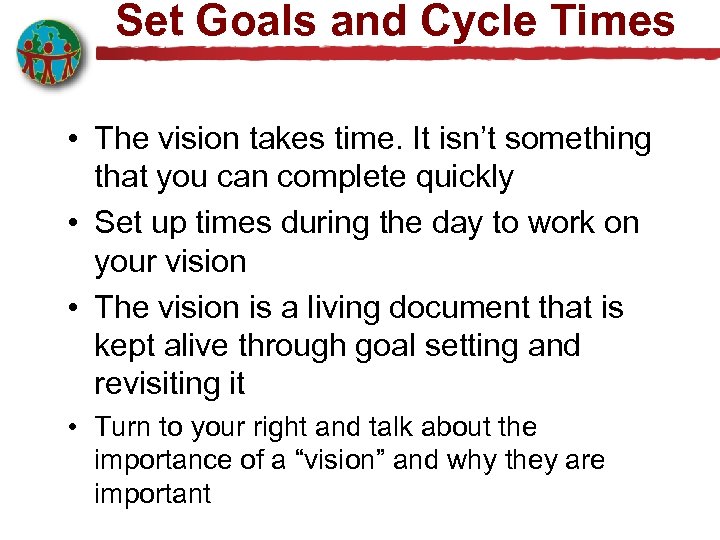 Set Goals and Cycle Times

• The vision takes time. It isn’t something that you can complete quickly

• Set up times during the day to work on your vision

• The vision is a living document that is kept alive through goal setting and revisiting it

• Turn to your right and talk about the importance of a “vision” and why they are important